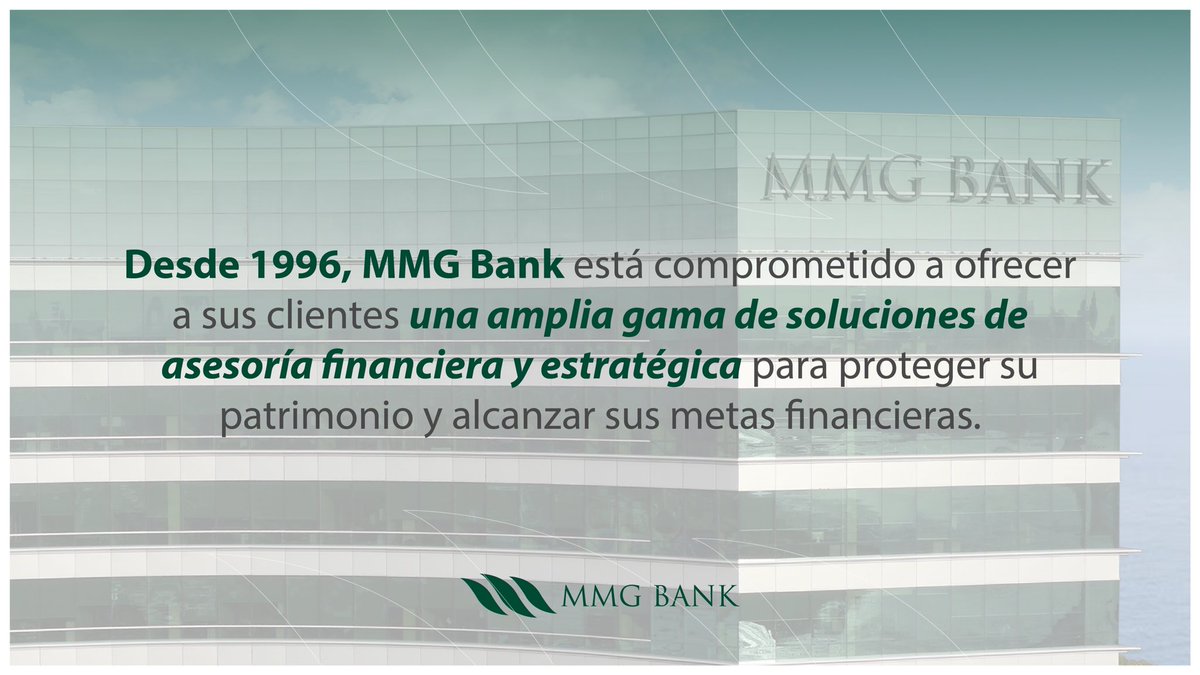 MMG BANK

Desde 1996, MMG Bank está comprometido a ofrecer a sus clientes una amplia gama de soluciones de asesoría financiera y estratégica para proteger su patrimonio y alcanzar sus metas financieras.

MMG BANK